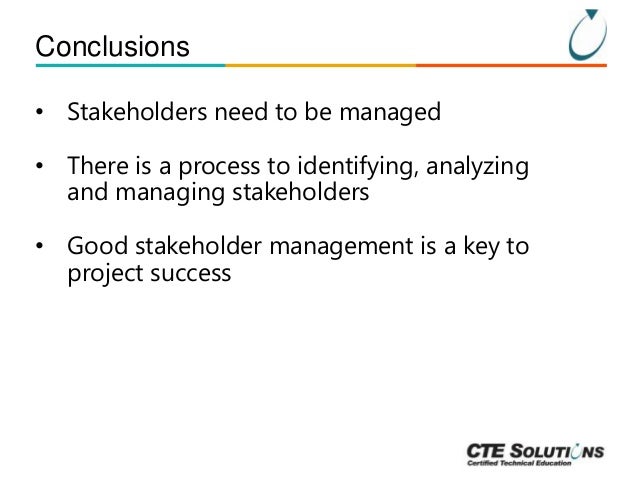 Conclusions

• Stakeholders need to be managed

• There is a process to identifying, analyzing and managing stakeholders

• Good stakeholder management is a key to project success

CTE SOLUTIONS
Certified Technical Education